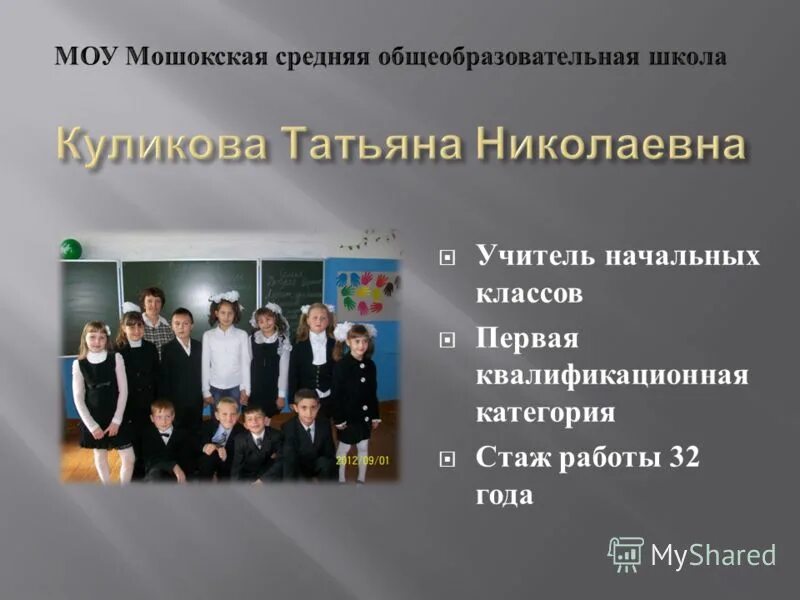 МОУ Мошокская средняя общеобразовательная школа

Куликова Татьяна Николаевна

2012/09/01

Учитель начальных классов

Первая квалификационная категория

Стаж работы 32 года

MyShared